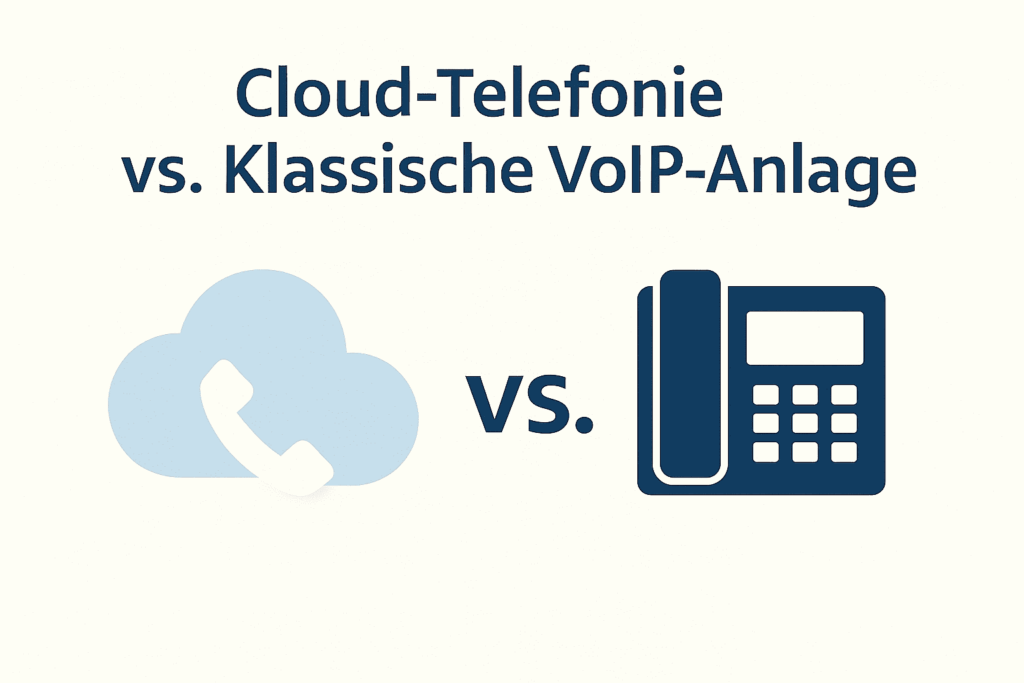 Cloud-Telefonie
vs. Klassische VoIP-Anlage

vs.